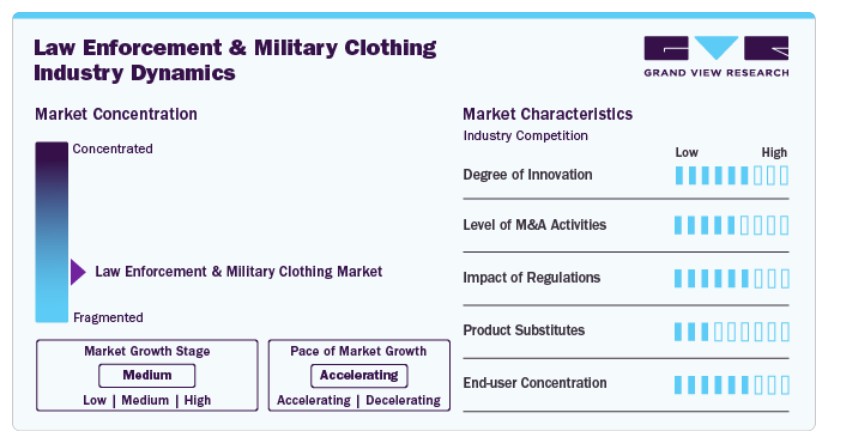 Law Enforcement & Military Clothing Industry Dynamics

GRAND VIEW RESEARCH

Market Concentration

Concentrated

Law Enforcement & Military Clothing Market

Fragmented

Market Growth Stage
Medium
Low | Medium | High

Pace of Market Growth
Accelerating
Accelerating | Decelerating

Market Characteristics
Industry Competition

Low High

Degree of Innovation

Level of M&A Activities

Impact of Regulations

Product Substitutes

End-user Concentration